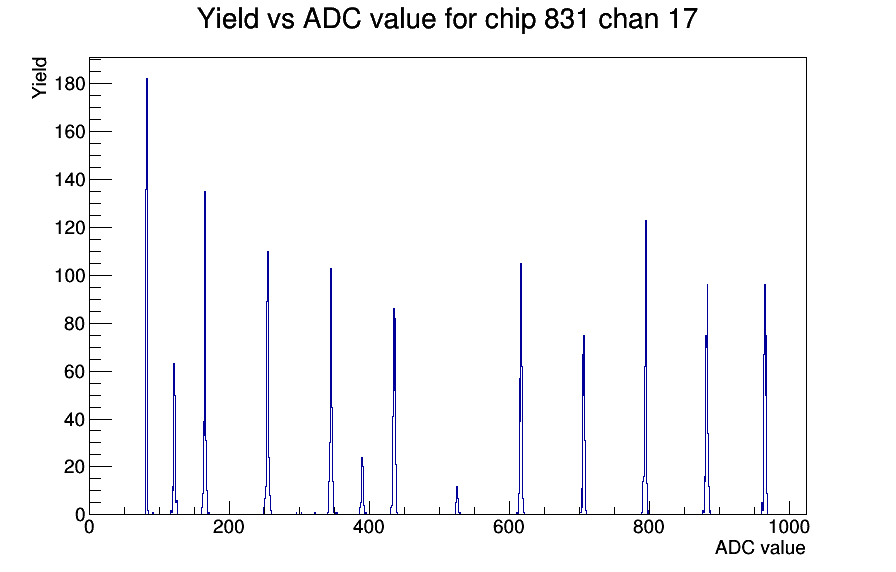 Yield vs ADC value for chip 831 chan 17

Yield

180
160
140
120
100
80
60
40
20
0

0
200
400
600
800
1000

ADC value